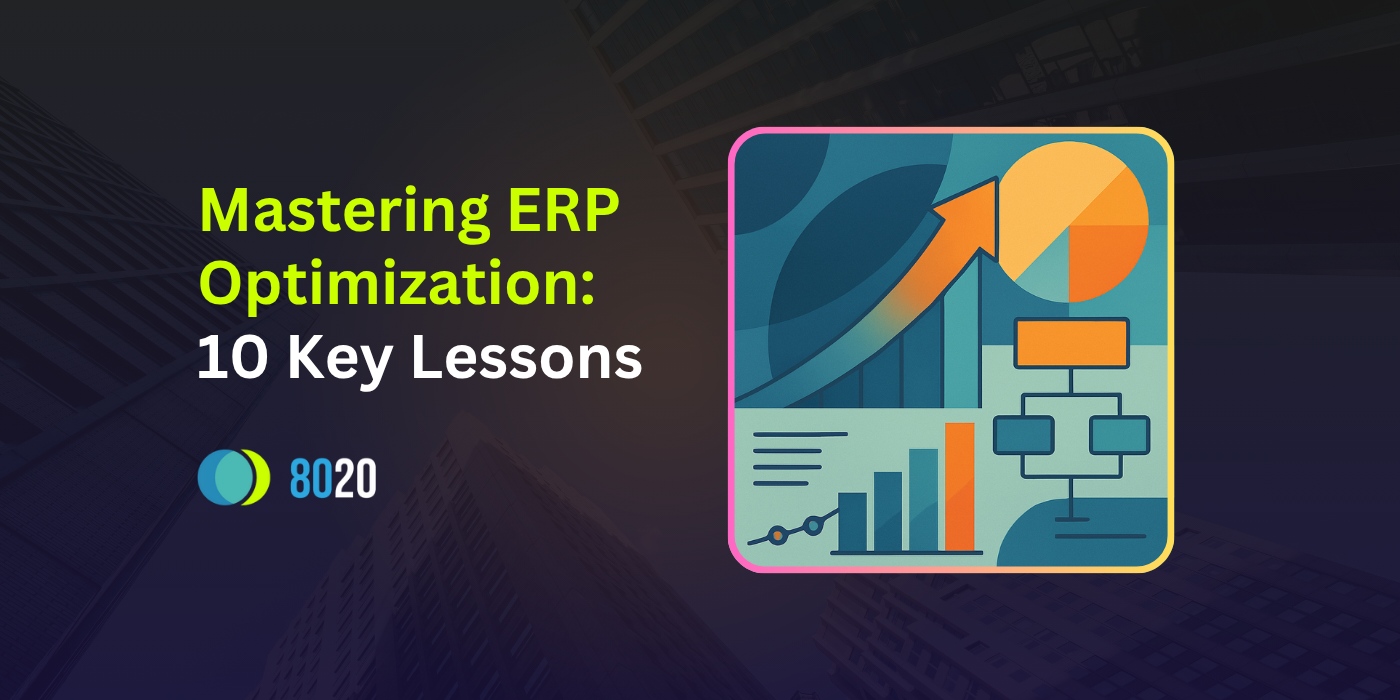 Mastering ERP Optimization:
10 Key Lessons

8020